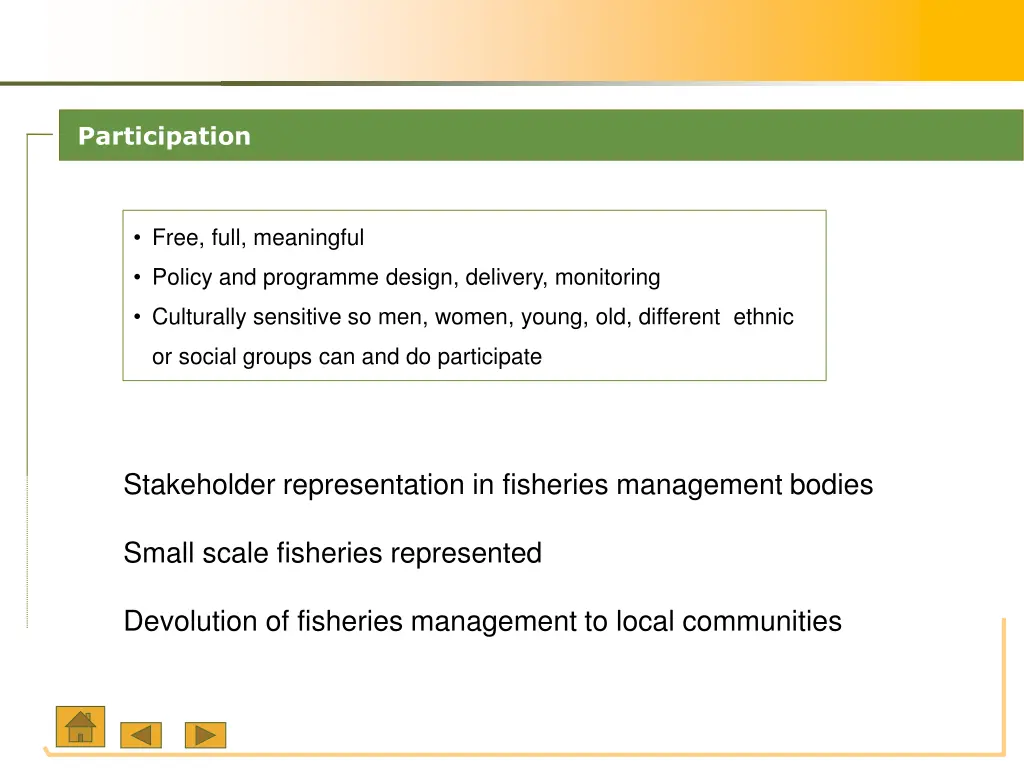 Participation

• Free, full, meaningful
• Policy and programme design, delivery, monitoring
• Culturally sensitive so men, women, young, old, different ethnic or social groups can and do participate

Stakeholder representation in fisheries management bodies

Small scale fisheries represented

Devolution of fisheries management to local communities